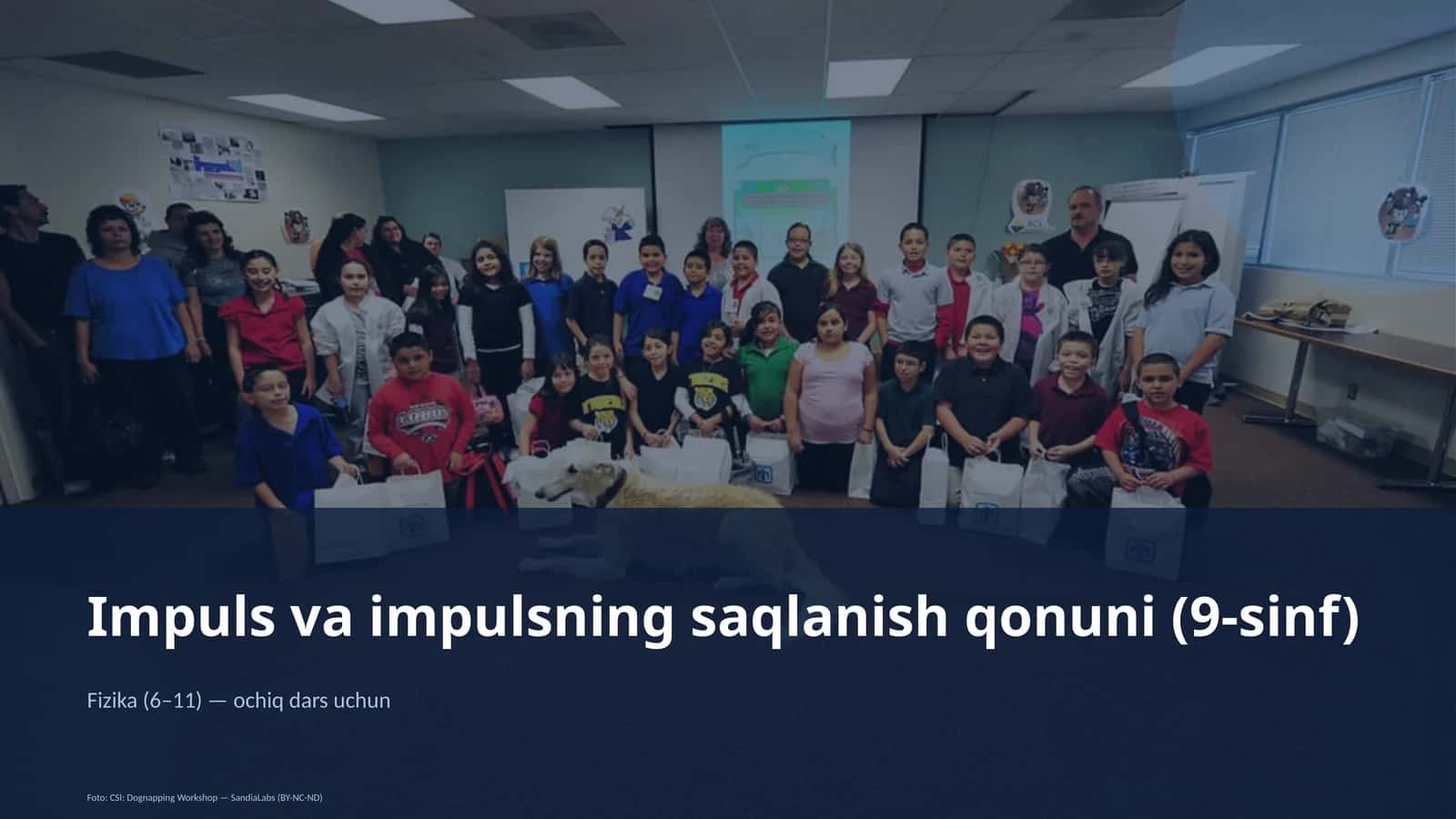 Impuls va impulsning saqlanish qonuni (9-sinf)

Fizika (6–11) — ochiq dars uchun

Foto: CSI: Dognapping Workshop — SandiaLabs (BY-NC-ND)